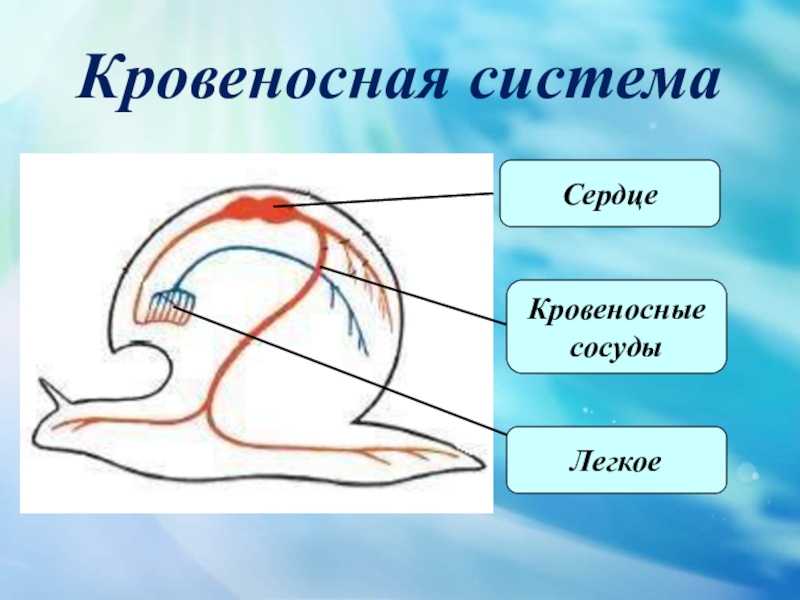 Кровеносная система

Сердце

Кровеносные сосуды

Легкое